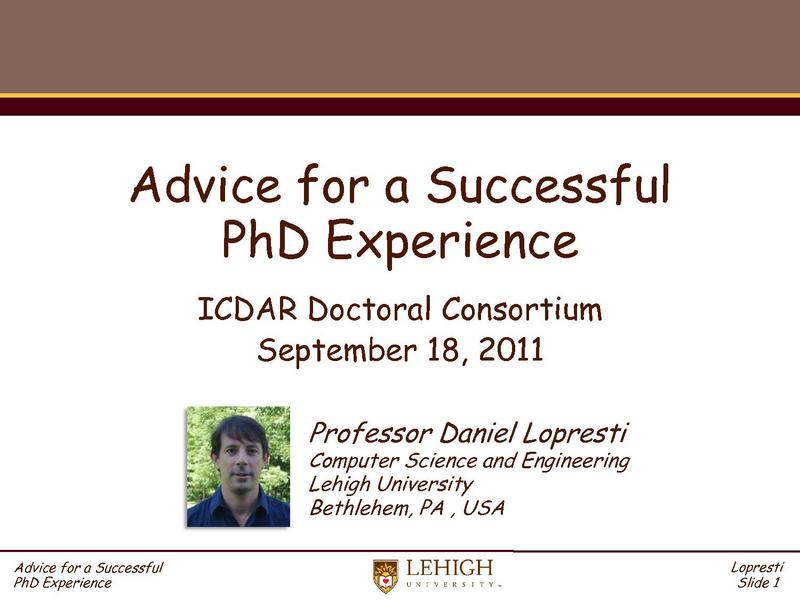 Advice for a Successful PhD Experience

ICDAR Doctoral Consortium
September 18, 2011

Professor Daniel Lopresti
Computer Science and Engineering
Lehigh University
Bethlehem, PA , USA

Advice for a Successful
PhD Experience

LEHIGH
UNIVERSITY

Lopresti
Slide 1